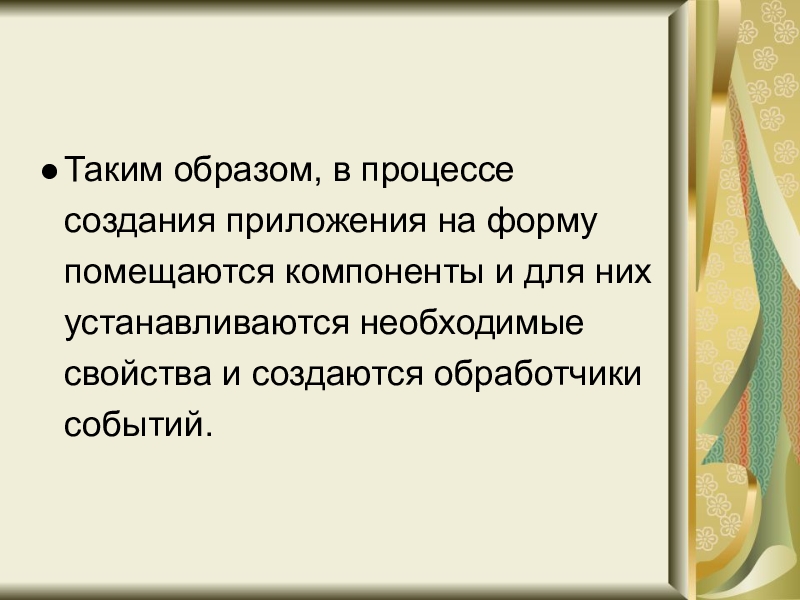 ● Таким образом, в процессе создания приложения на форму помещаются компоненты и для них устанавливаются необходимые свойства и создаются обработчики событий.